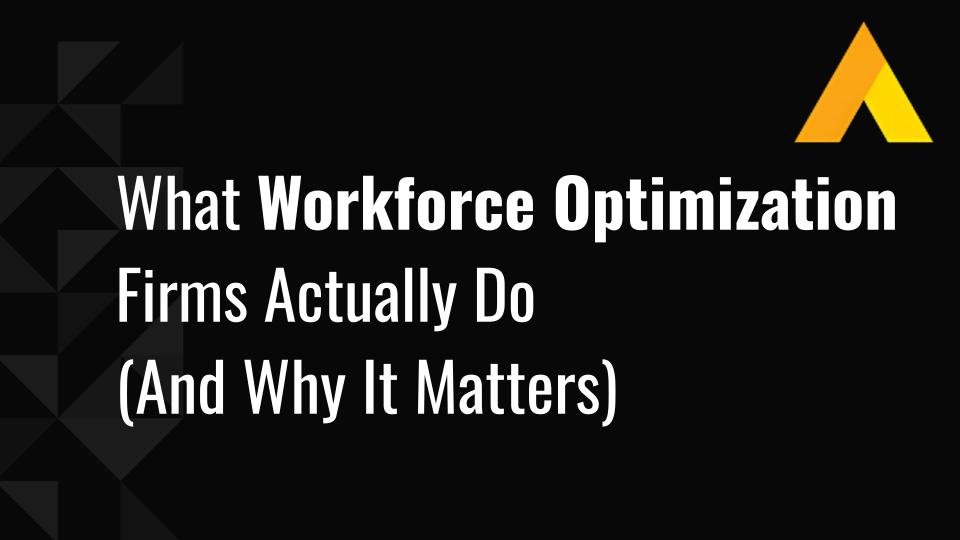 What Workforce Optimization Firms Actually Do (And Why It Matters)